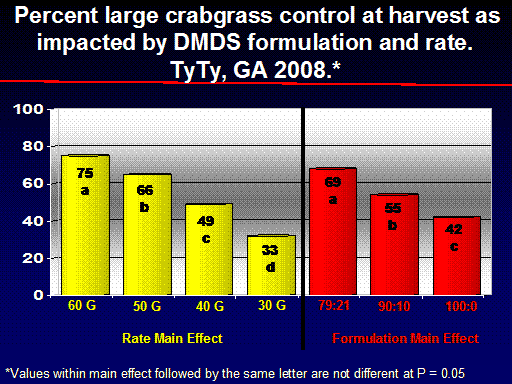 Percent large crabgrass control at harvest as impacted by DMDS formulation and rate. TyTy, GA 2008.*

100
80
60
40
20
0

75
a
66
b
49
c
33
d
69
a
55
b
42
c

60 G
50 G
40 G
30 G
79:21
90:10
100:0

Rate Main Effect
Formulation Main Effect

*Values within main effect followed by the same letter are not different at P = 0.05